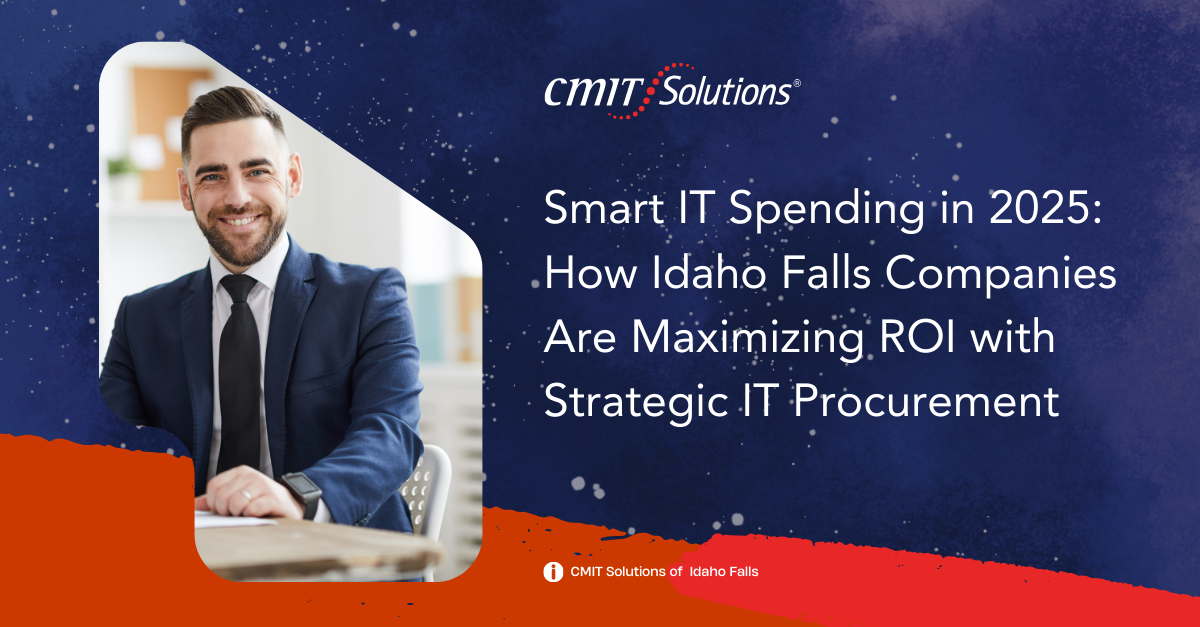 CMIT Solutions®

Smart IT Spending in 2025: How Idaho Falls Companies Are Maximizing ROI with Strategic IT Procurement

CMIT Solutions of Idaho Falls